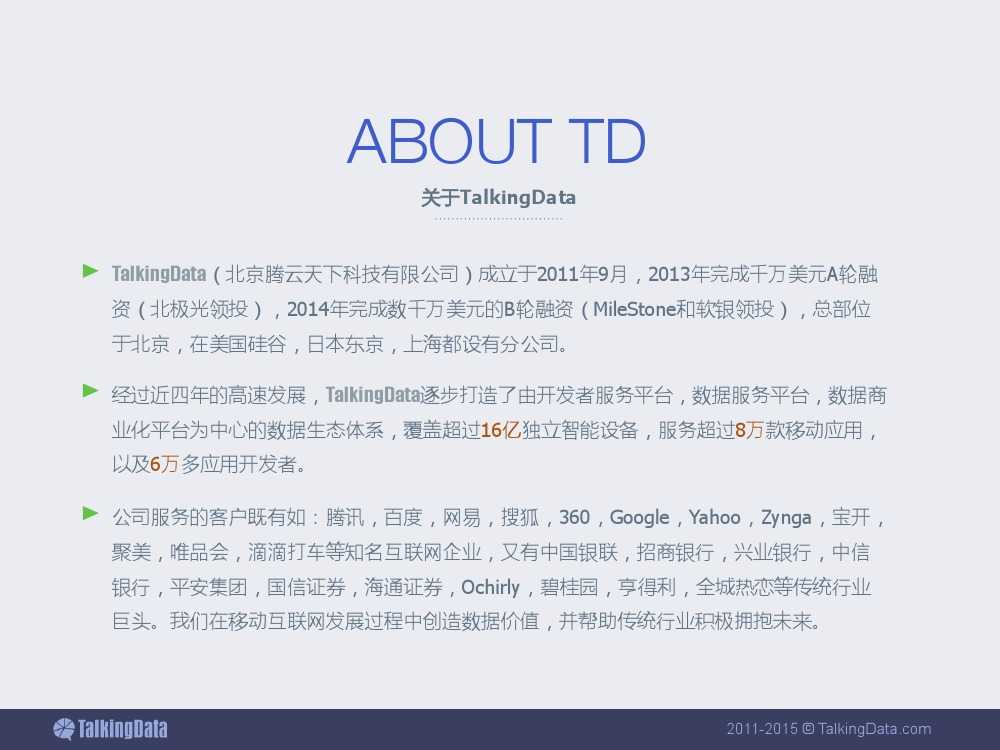 ABOUT TD

关于TalkingData

TalkingData（北京腾云天下科技有限公司）成立于2011年9月，2013年完成千万美元A轮融资（北极光领投），2014年完成数千万美元的B轮融资（MileStone和软银领投），总部位于北京，在美国硅谷，日本东京，上海都设有分公司。

经过近四年的高速发展，TalkingData逐步打造了由开发者服务平台，数据服务平台，数据商业化平台为中心的数据生态体系，覆盖超过16亿独立智能设备，服务超过8万款移动应用，以及6万多应用开发者。

公司服务的客户既有如：腾讯，百度，网易，搜狐，360，Google，Yahoo，Zynga，宝开，聚美，唯品会，滴滴打车等知名互联网企业，又有中国银联，招商银行，兴业银行，中信银行，平安集团，国信证券，海通证券，Ochirly，碧桂园，亨得利，全城热恋等传统行业巨头。我们在移动互联网发展过程中创造数据价值，并帮助传统行业积极拥抱未来。

TalkingData

2011-2015 © TalkingData.com